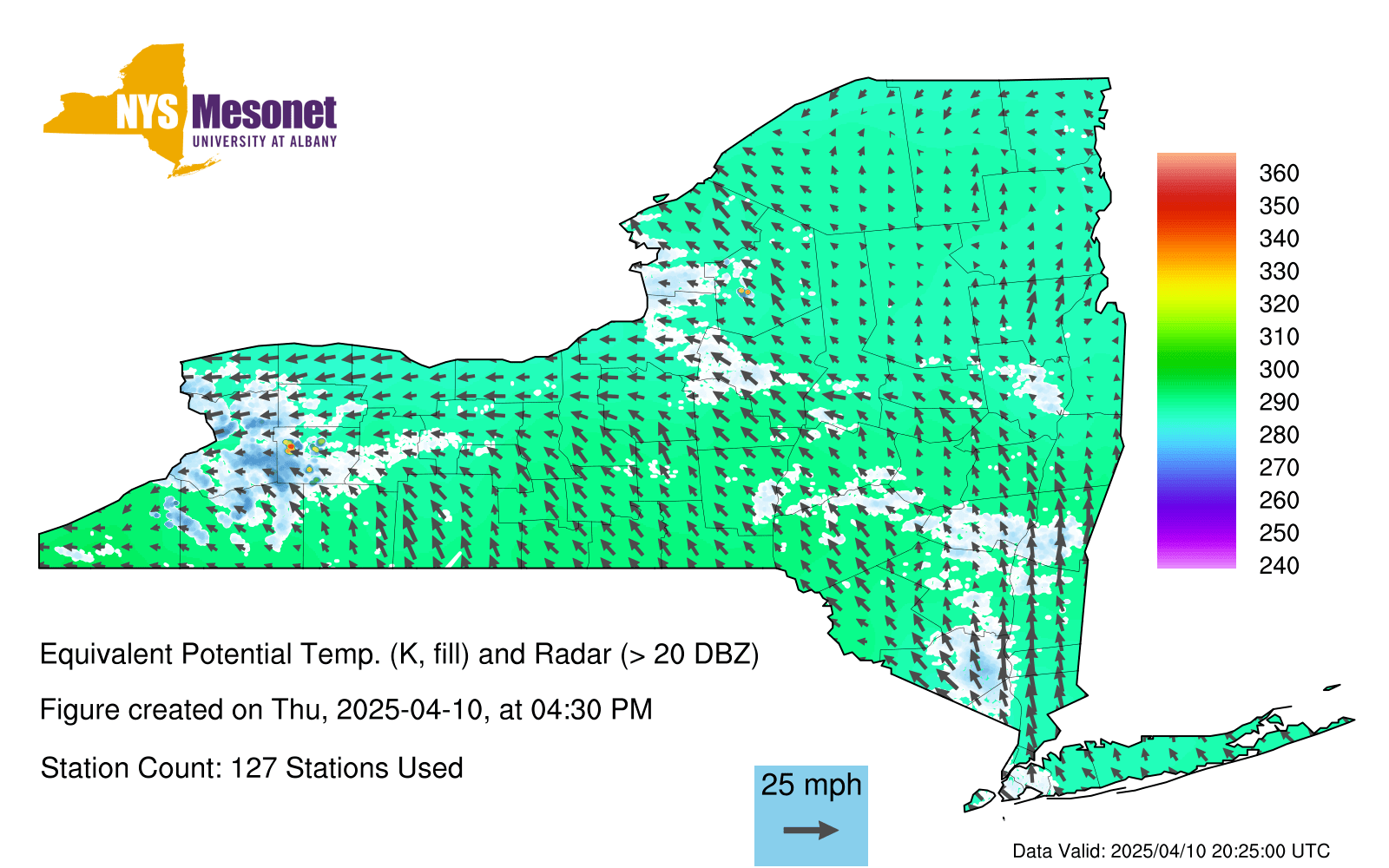 NYS Mesonet
UNIVERSITY AT ALBANY

360
350
340
330
320
310
300
290
280
270
260
250
240

Equivalent Potential Temp. (K, fill) and Radar (> 20 DBZ)

Figure created on Thu, 2025-04-10, at 04:30 PM

Station Count: 127 Stations Used

25 mph

Data Valid: 2025/04/10 20:25:00 UTC